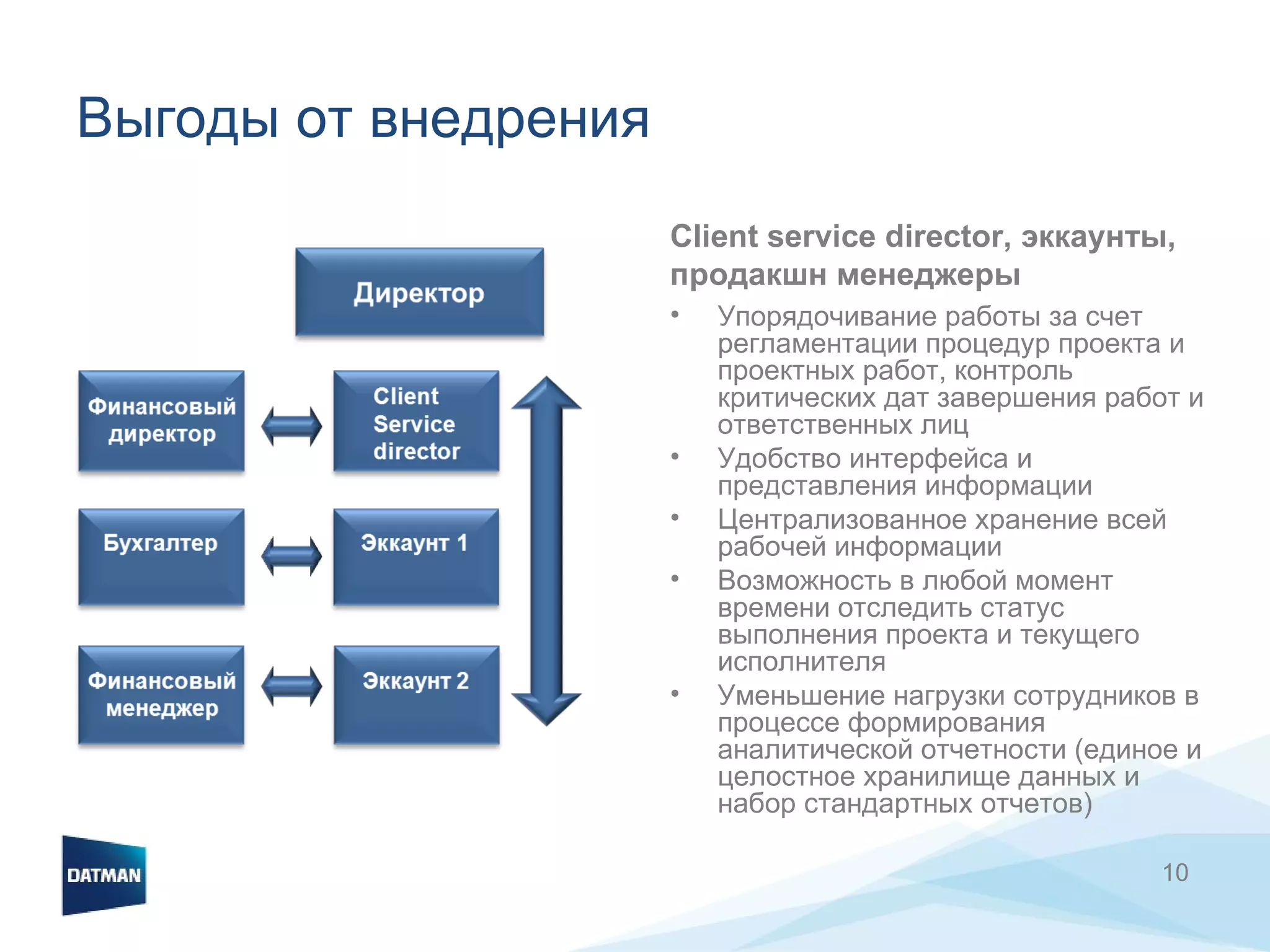 Выгоды от внедрения

Директор

Финансовый директор

Client Service director

Бухгалтер

Эккаунт 1

Финансовый менеджер

Эккаунт 2

Client service director, эккаунты, продакшн менеджеры

• Упорядочивание работы за счет регламентации процедур проекта и проектных работ, контроль критических дат завершения работ и ответственных лиц
• Удобство интерфейса и представления информации
• Централизованное хранение всей рабочей информации
• Возможность в любой момент времени отследить статус выполнения проекта и текущего исполнителя
• Уменьшение нагрузки сотрудников в процессе формирования аналитической отчетности (единое и целостное хранилище данных и набор стандартных отчетов)

DATMAN

10